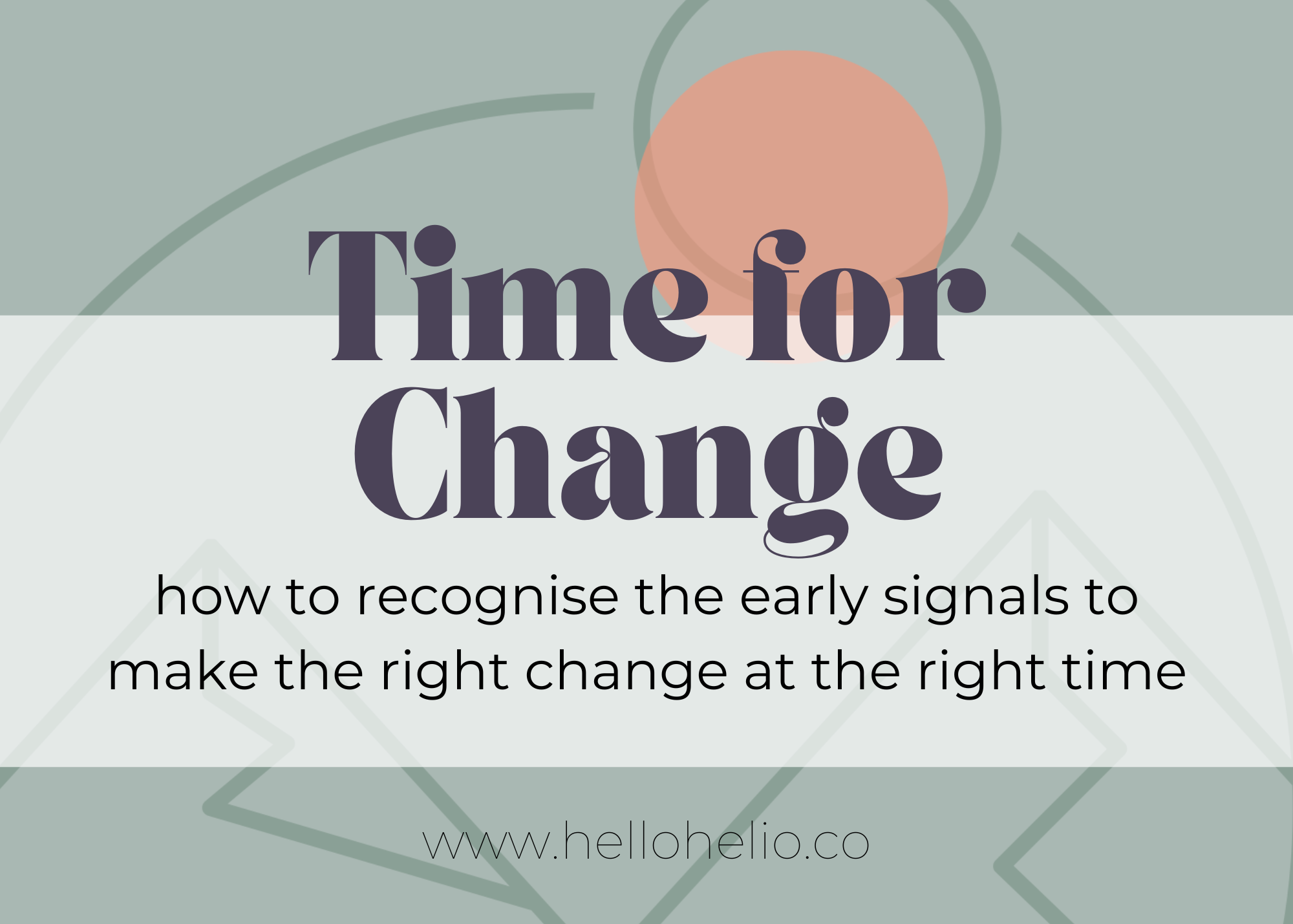 Time for Change

how to recognise the early signals to make the right change at the right time

www.hellohelio.co